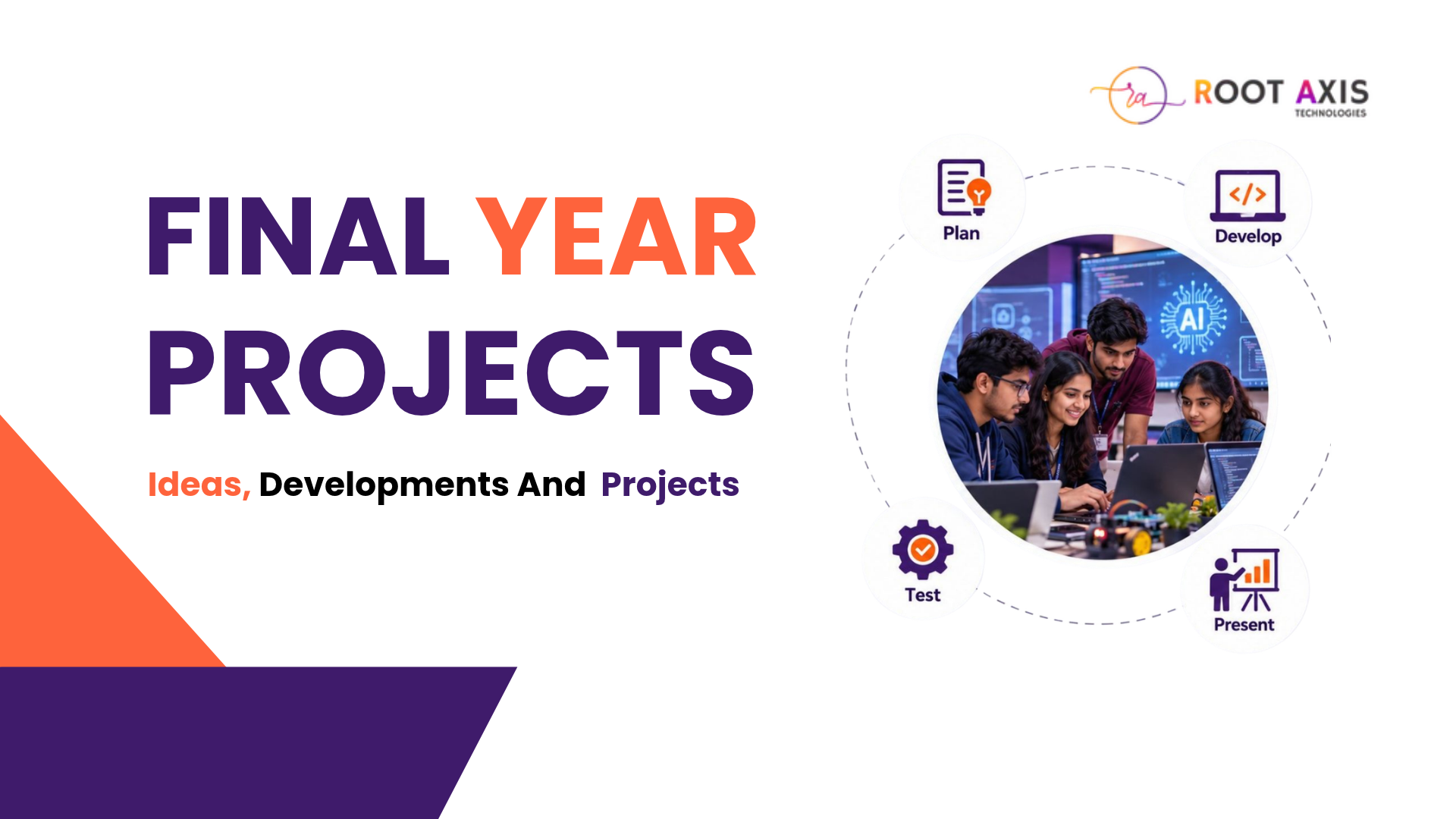 ROOT AXIS
TECHNOLOGIES

FINAL YEAR PROJECTS

Ideas, Developments And Projects

Plan

Develop

AI

Test

Present